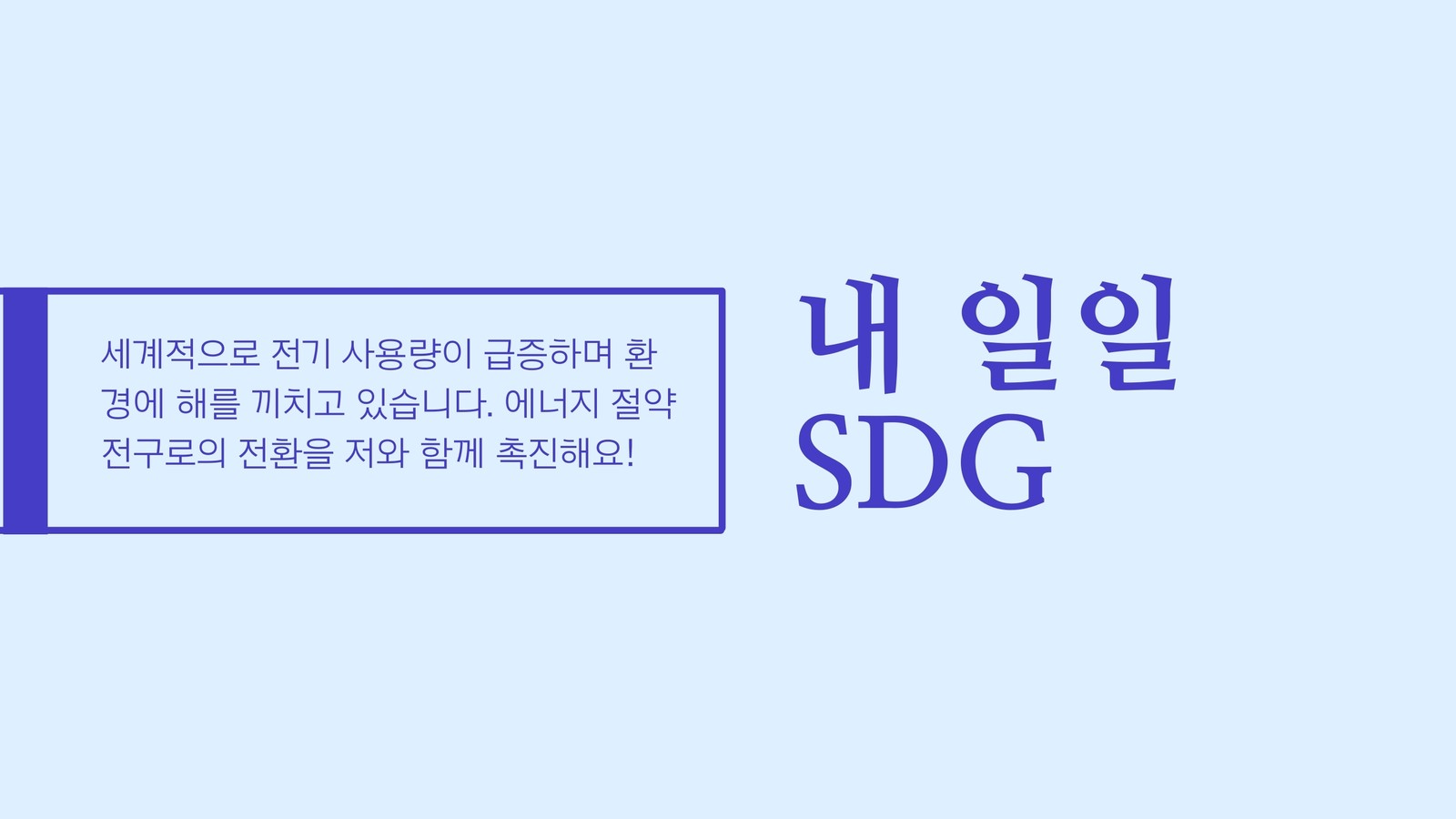 세계적으로 전기 사용량이 급증하며 환경에 해를 끼치고 있습니다. 에너지 절약 전구로의 전환을 저와 함께 촉진해요!

내 일일
SDG